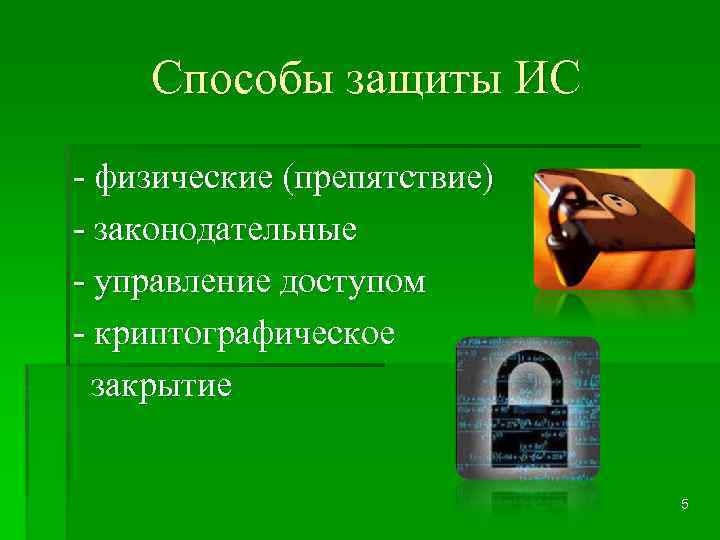 Способы защиты ИС

- физические (препятствие)
- законодательные
- управление доступом
- криптографическое закрытие

5